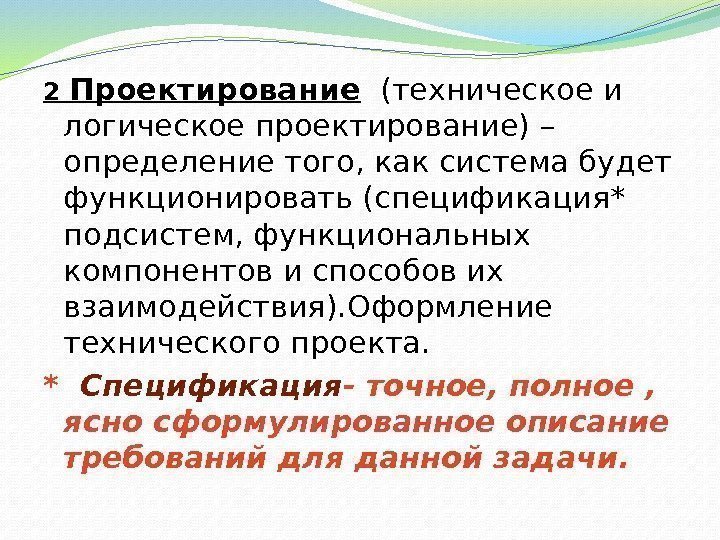 2 Проектирование (техническое и логическое проектирование) – определение того, как система будет функционировать (спецификация* подсистем, функциональных компонентов и способов их взаимодействия).Оформление технического проекта.

* Спецификация- точное, полное , ясно сформулированное описание требований для данной задачи.